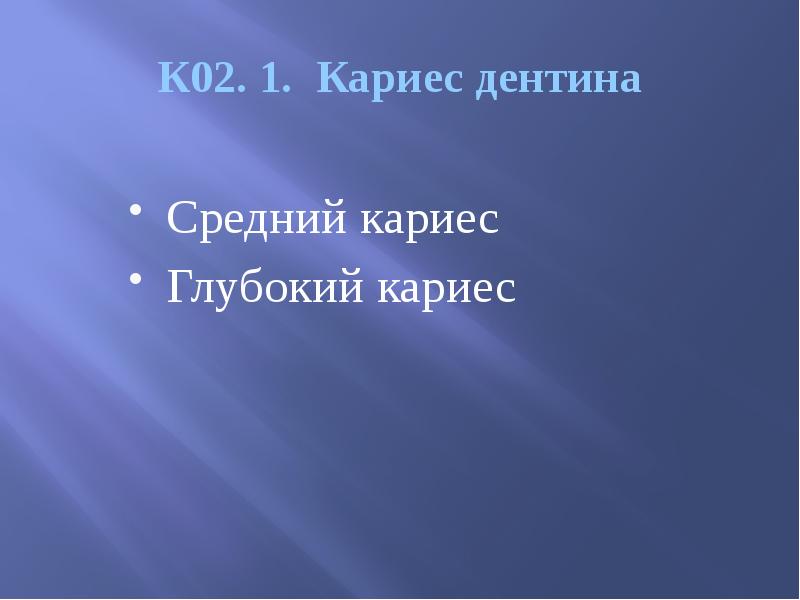 К02. 1. Кариес дентина

• Средний кариес
• Глубокий кариес